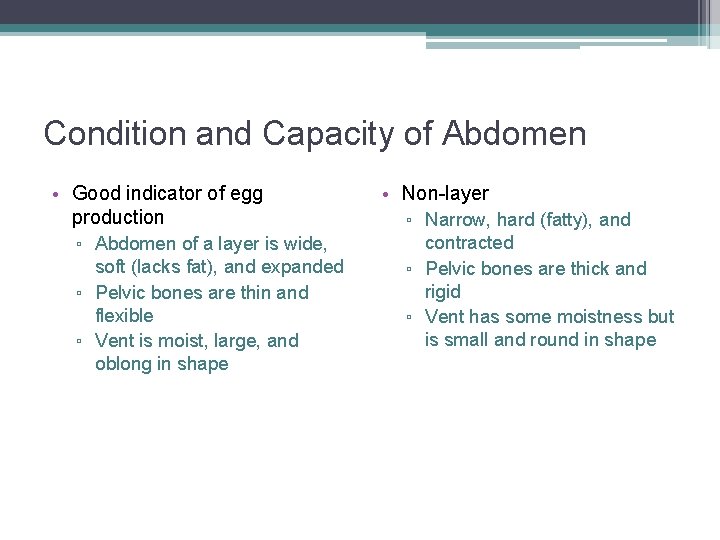 Condition and Capacity of Abdomen

• Good indicator of egg production
 ▫ Abdomen of a layer is wide, soft (lacks fat), and expanded
 ▫ Pelvic bones are thin and flexible
 ▫ Vent is moist, large, and oblong in shape

• Non-layer
 ▫ Narrow, hard (fatty), and contracted
 ▫ Pelvic bones are thick and rigid
 ▫ Vent has some moistness but is small and round in shape